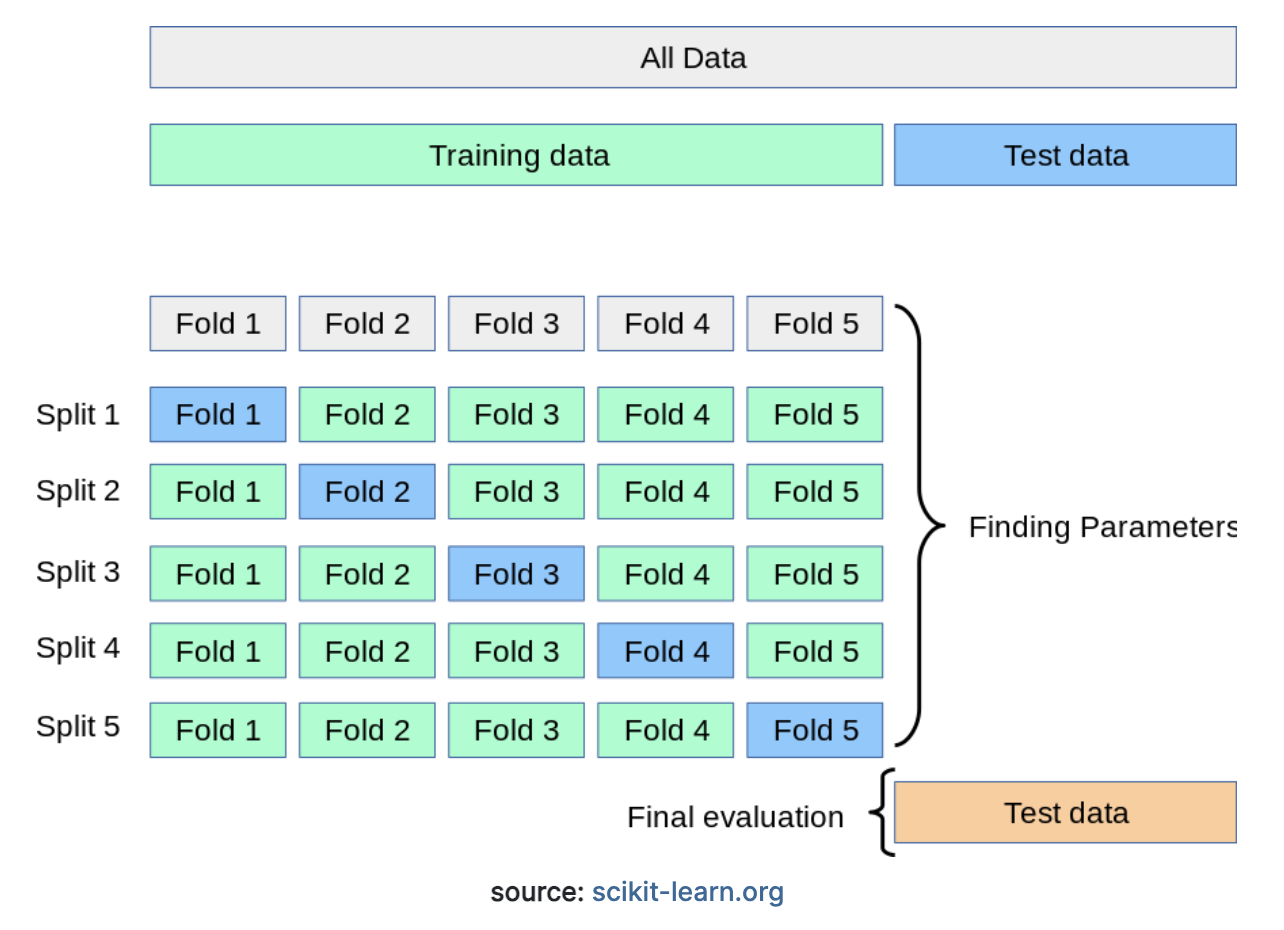 All Data

Training data

Test data

Fold 1 Fold 2 Fold 3 Fold 4 Fold 5

Split 1 Fold 1 Fold 2 Fold 3 Fold 4 Fold 5

Split 2 Fold 1 Fold 2 Fold 3 Fold 4 Fold 5

Split 3 Fold 1 Fold 2 Fold 3 Fold 4 Fold 5

Split 4 Fold 1 Fold 2 Fold 3 Fold 4 Fold 5

Split 5 Fold 1 Fold 2 Fold 3 Fold 4 Fold 5

Finding Parameters

Final evaluation

Test data

source: scikit-learn.org